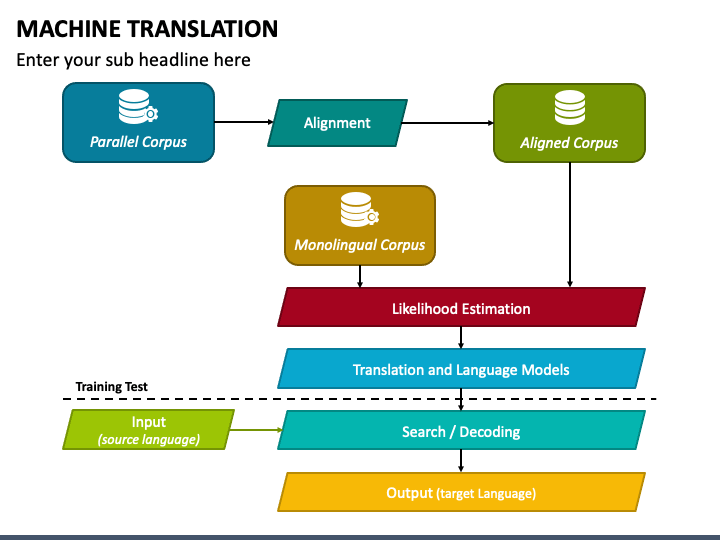 MACHINE TRANSLATION

Enter your sub headline here

Parallel Corpus

Alignment

Aligned Corpus

Monolingual Corpus

Likelihood Estimation

Translation and Language Models

Training Test

Input
(source language)

Search / Decoding

Output (target Language)